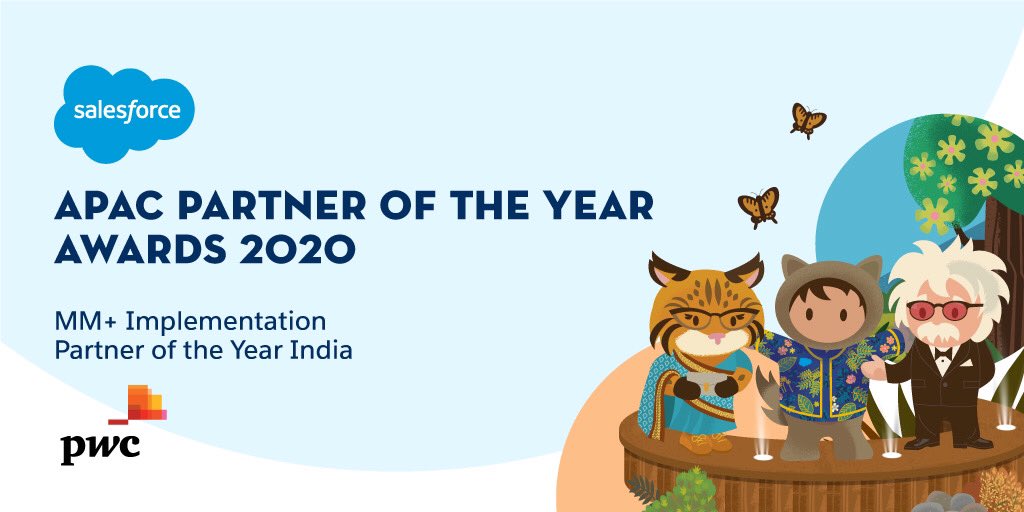 salesforce

APAC PARTNER OF THE YEAR AWARDS 2020

MM+ Implementation Partner of the Year India

pwc